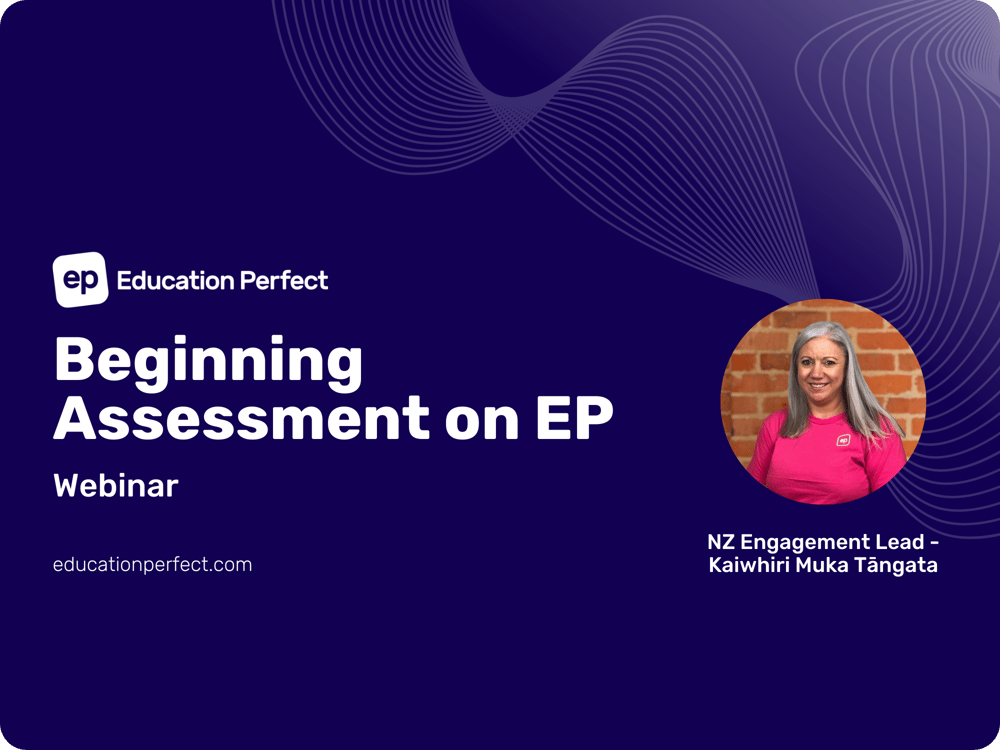 ep Education Perfect

Beginning Assessment on EP

Webinar

educationperfect.com

NZ Engagement Lead - Kaiwhiri Muka Tāngata